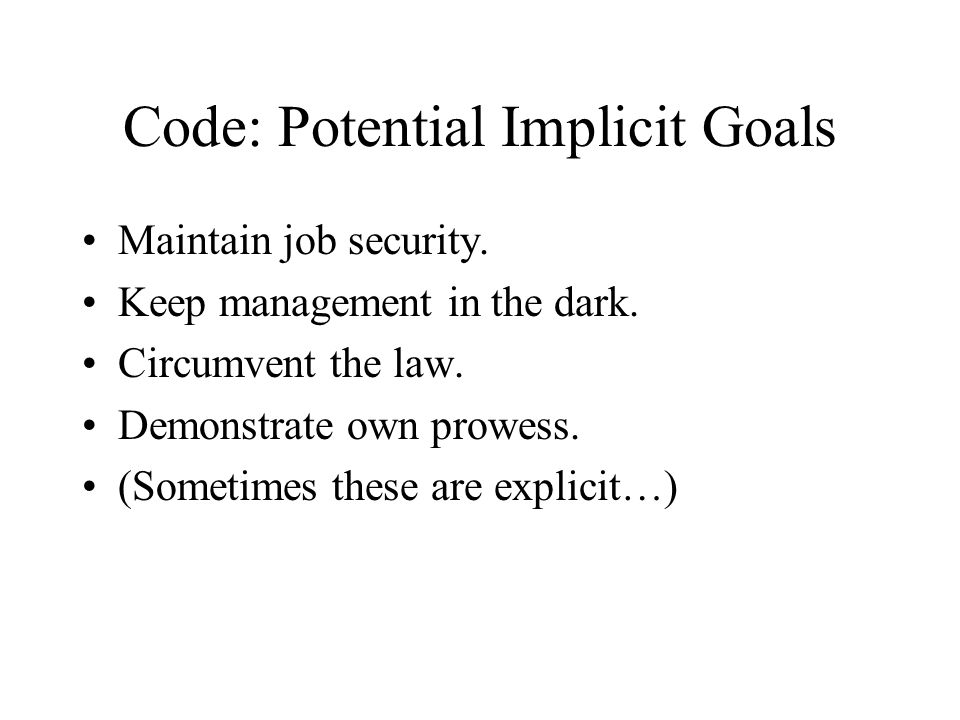 Code: Potential Implicit Goals

• Maintain job security.
• Keep management in the dark.
• Circumvent the law.
• Demonstrate own prowess.
• (Sometimes these are explicit…)